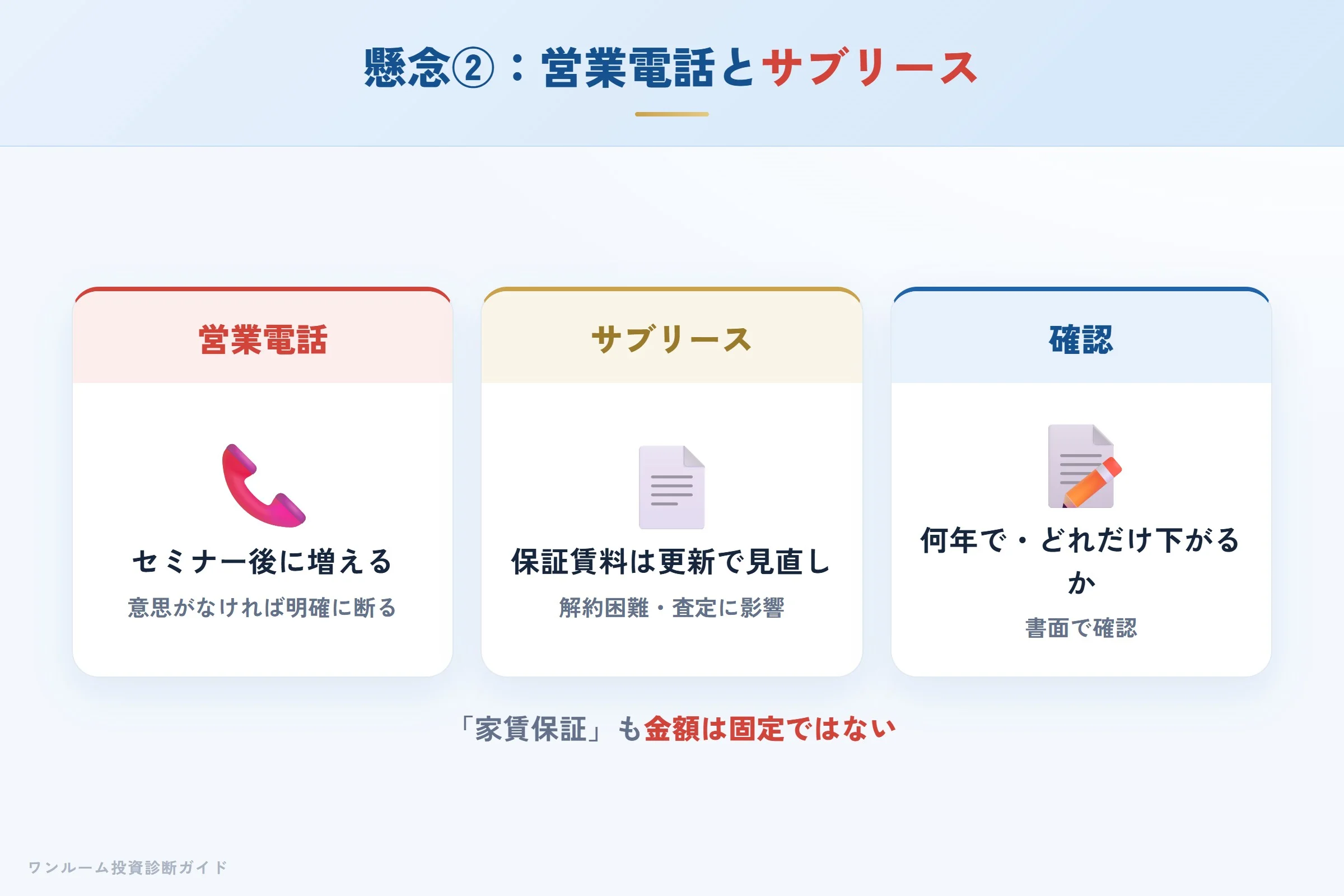 懸念②：営業電話とサブリース

営業電話

セミナー後に増える

意思がなければ明確に断る

サブリース

保証賃料は更新で見直し

解約困難・査定に影響

確認

何年で・どれだけ下がるか

書面で確認

「家賃保証」も金額は固定ではない

ワンルーム投資診断ガイド